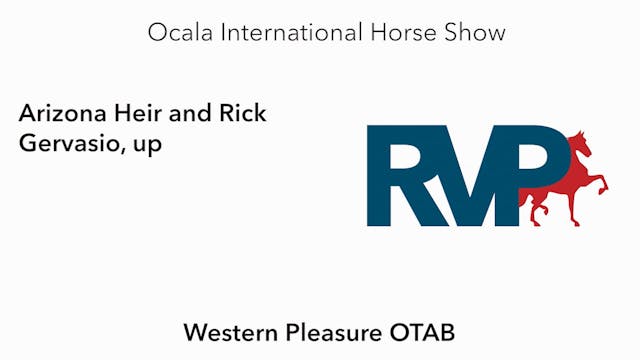 Ocala International Horse Show

Arizona Heir and Rick Gervasio, up

RVP

Western Pleasure OTAB